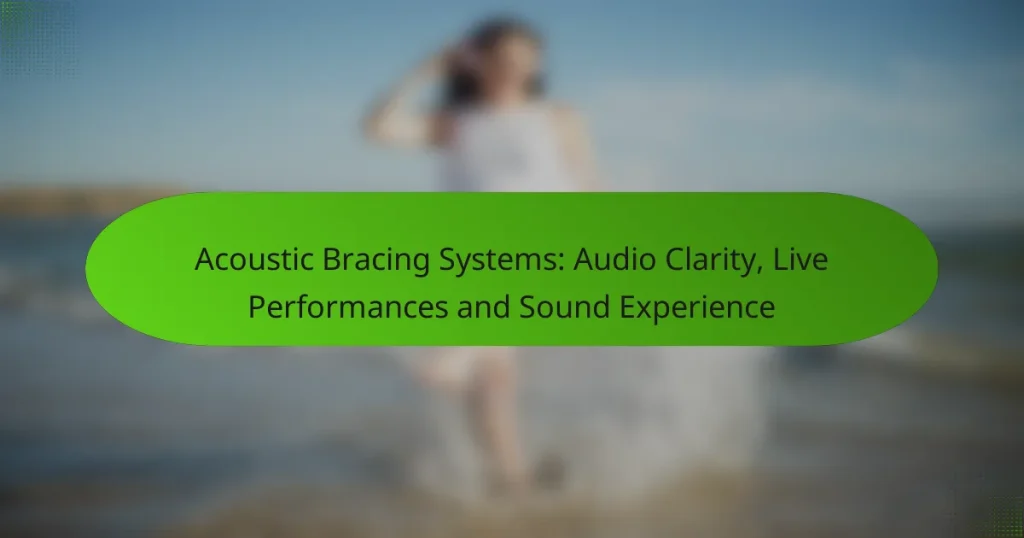 Acoustic Bracing Systems: Audio Clarity, Live Performances and Sound Experience